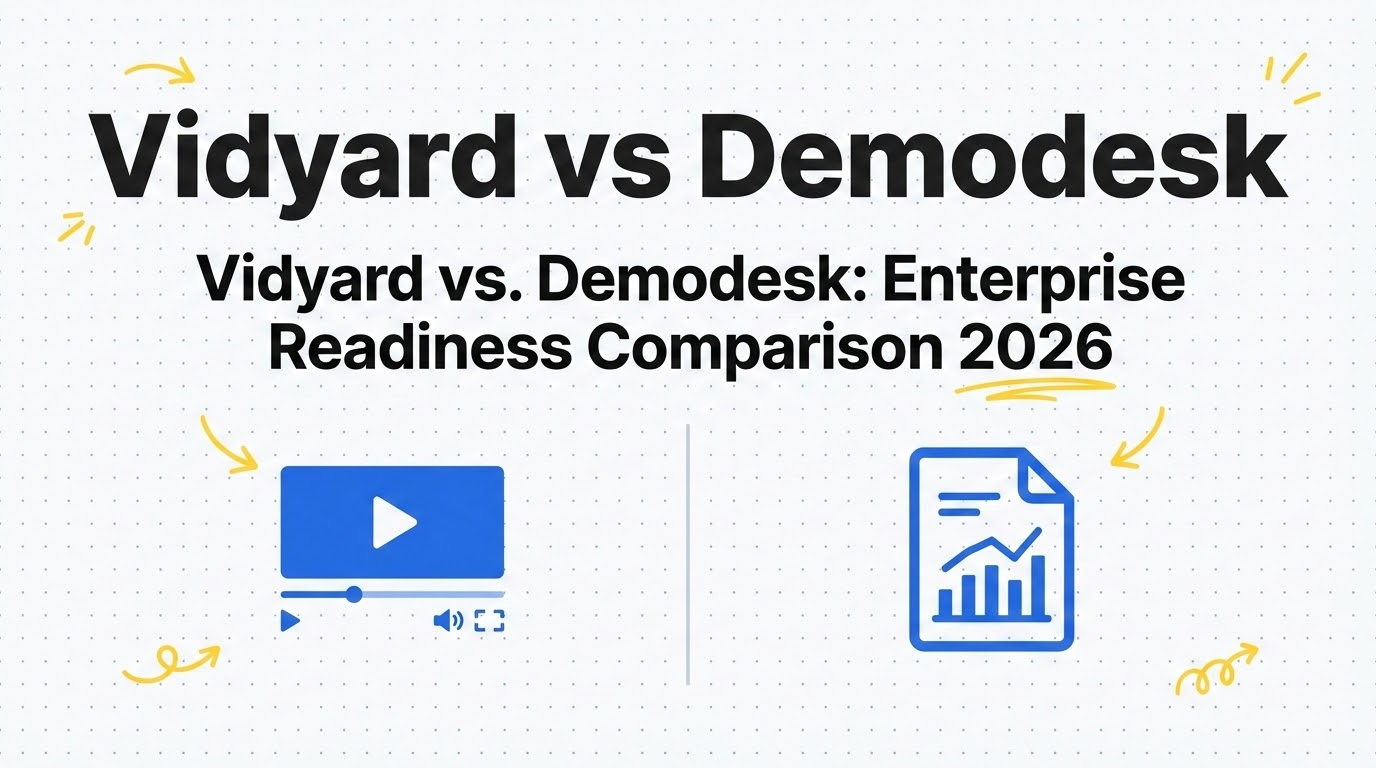 Vidyard vs Demodesk

Vidyard vs. Demodesk: Enterprise Readiness Comparison 2026